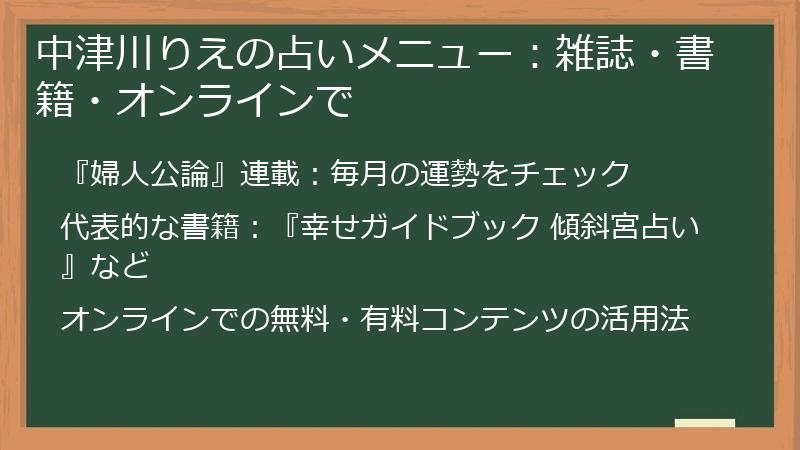 中津川りえの占いメニュー：雑誌・書籍・オンラインで

『婦人公論』連載：毎月の運勢をチェック

代表的な書籍：『幸せガイドブック 傾斜宮占い』など

オンラインでの無料・有料コンテンツの活用法